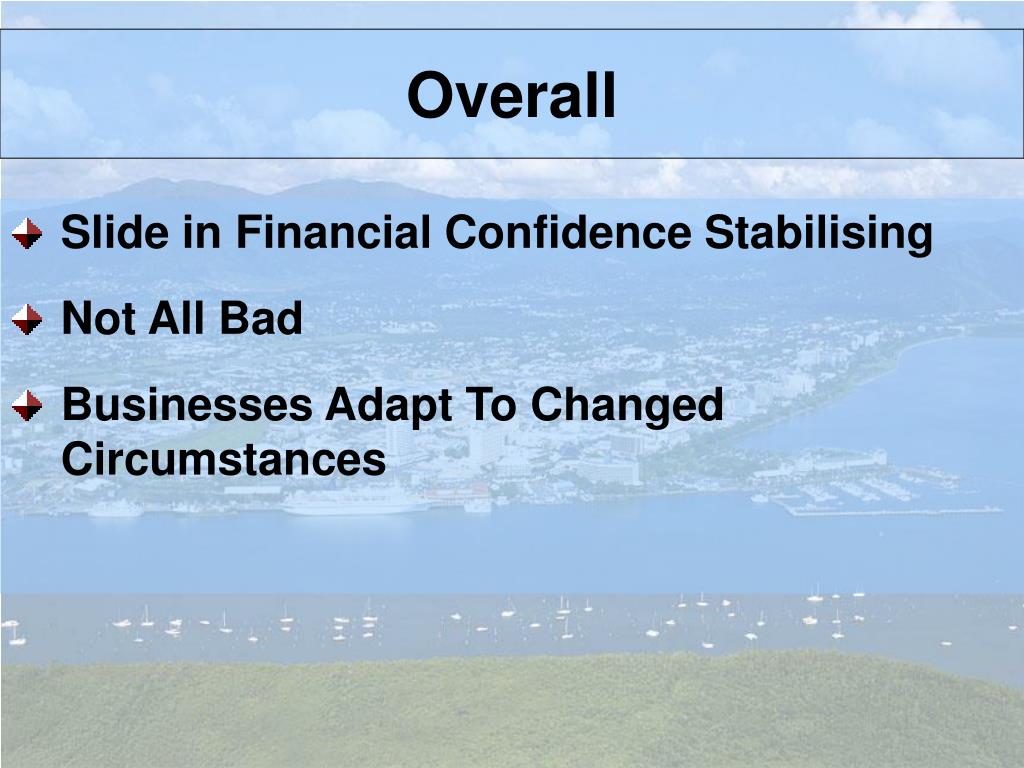 Overall

Slide in Financial Confidence Stabilising

Not All Bad

Businesses Adapt To Changed Circumstances